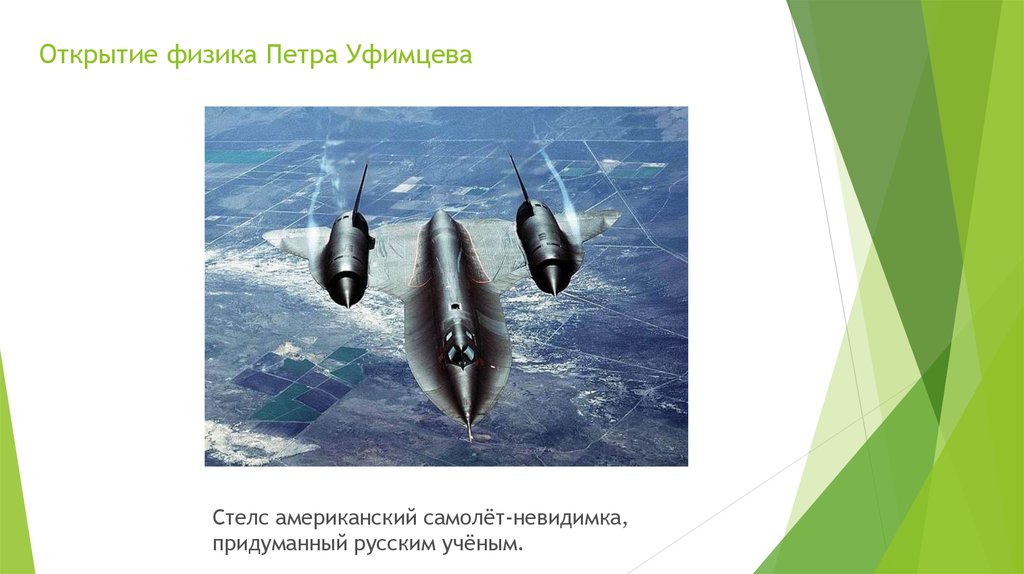 Открытие физика Петра Уфимцева

Стелс американский самолёт-невидимка, придуманный русским учёным.